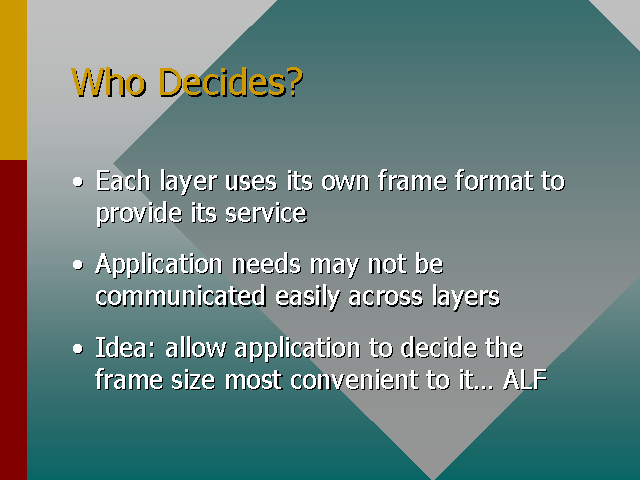 Who Decides?

• Each layer uses its own frame format to provide its service

• Application needs may not be communicated easily across layers

• Idea: allow application to decide the frame size most convenient to it… ALF